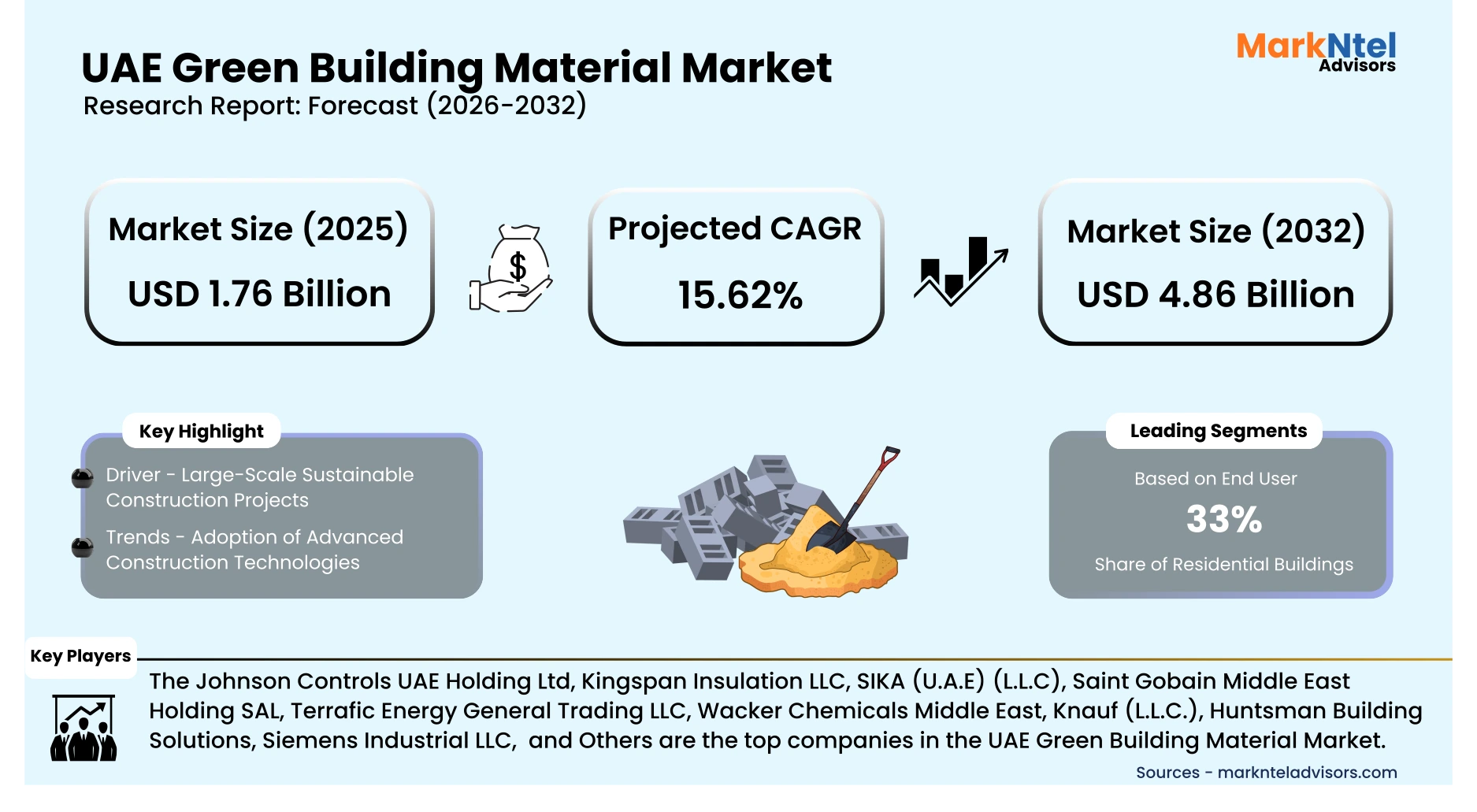 UAE Green Building Material Market
Research Report: Forecast (2026-2032)

MarkNtel Advisors

Market Size (2025)
USD 1.76 Billion

$

Projected CAGR
15.62%

Market Size (2032)
USD 4.86 Billion

Key Highlight
Driver - Large-Scale Sustainable Construction Projects
Trends - Adoption of Advanced Construction Technologies

Leading Segments
Based on End User
33%
Share of Residential Buildings

Key Players
The Johnson Controls UAE Holding Ltd, Kingspan Insulation LLC, SIKA (U.A.E) (L.L.C), Saint Gobain Middle East Holding SAL, Terrafic Energy General Trading LLC, Wacker Chemicals Middle East, Knauf (L.L.C.), Huntsman Building Solutions, Siemens Industrial LLC, and Others are the top companies in the UAE Green Building Material Market.

Sources - marknteladvisors.com